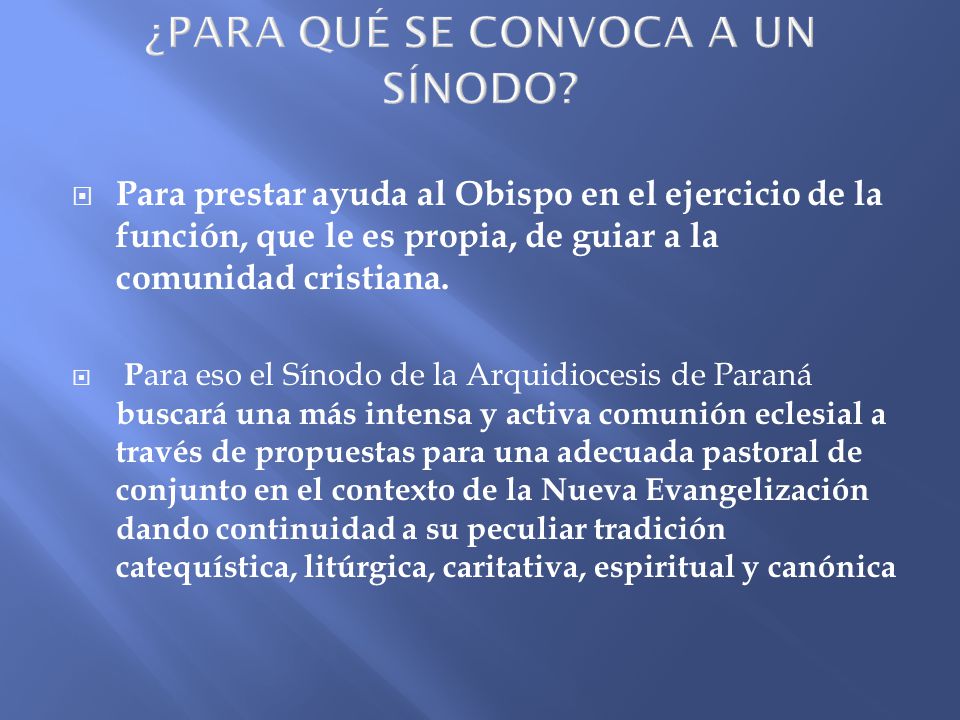 ¿PARA QUÉ SE CONVOCA A UN SÍNODO?

Para prestar ayuda al Obispo en el ejercicio de la función, que le es propia, de guiar a la comunidad cristiana.

Para eso el Sínodo de la Arquidiocesis de Paraná buscará una más intensa y activa comunión eclesial a través de propuestas para una adecuada pastoral de conjunto en el contexto de la Nueva Evangelización dando continuidad a su peculiar tradición catequística, litúrgica, caritativa, espiritual y canónica